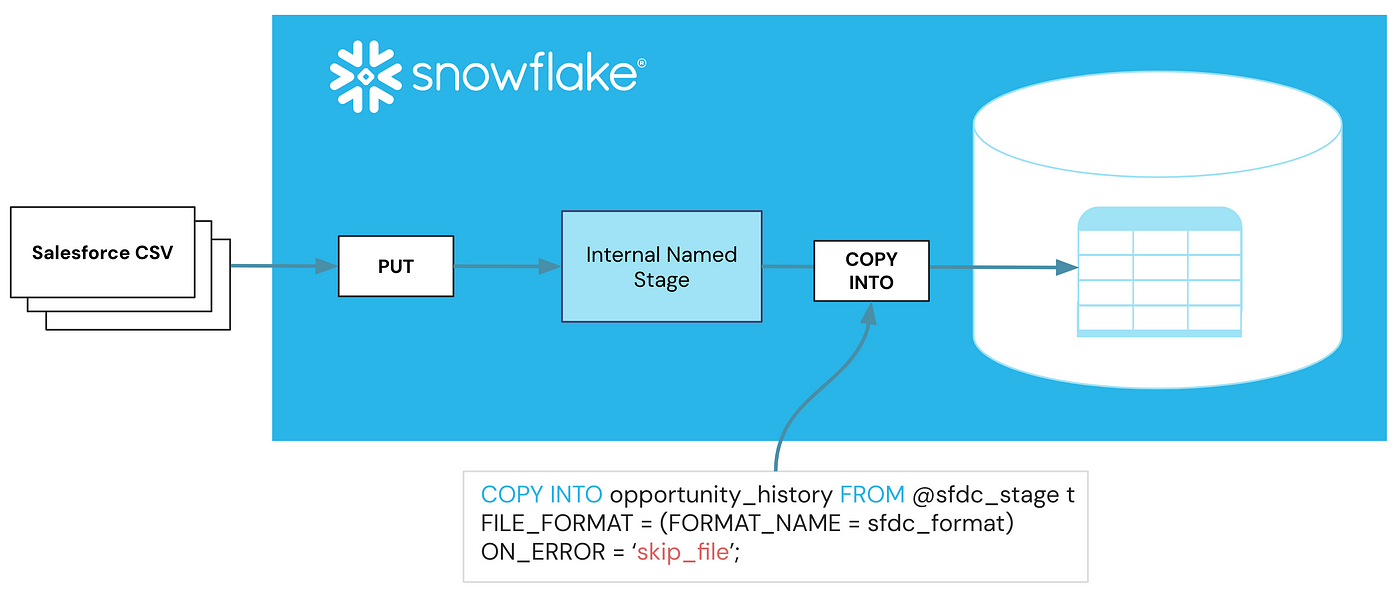 snowflake®

Salesforce CSV

PUT

Internal Named Stage

COPY INTO

COPY INTO opportunity_history FROM @sfdc_stage t
FILE_FORMAT = (FORMAT_NAME = sfdc_format)
ON_ERROR = 'skip_file';